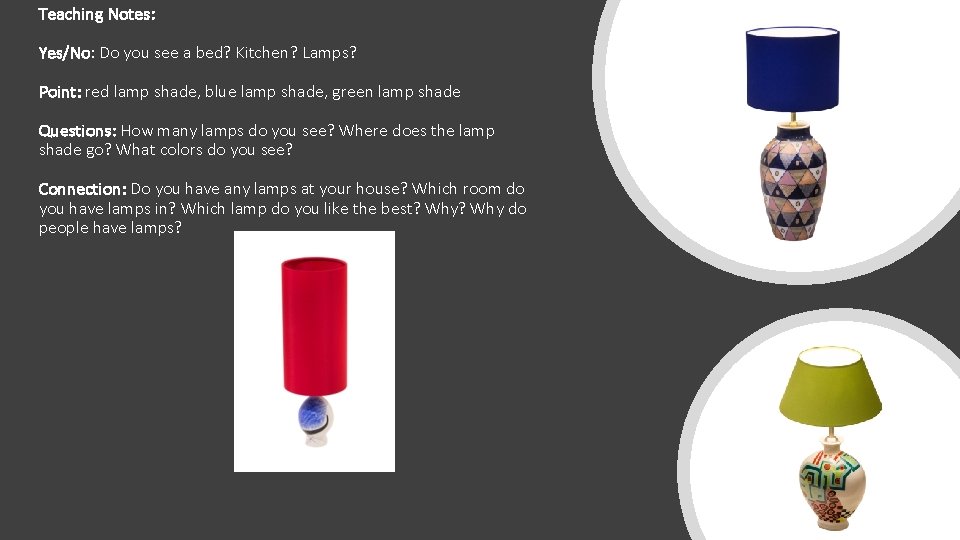 Teaching Notes:

Yes/No: Do you see a bed? Kitchen? Lamps?

Point: red lamp shade, blue lamp shade, green lamp shade

Questions: How many lamps do you see? Where does the lamp shade go? What colors do you see?

Connection: Do you have any lamps at your house? Which room do you have lamps in? Which lamp do you like the best? Why? Why do people have lamps?